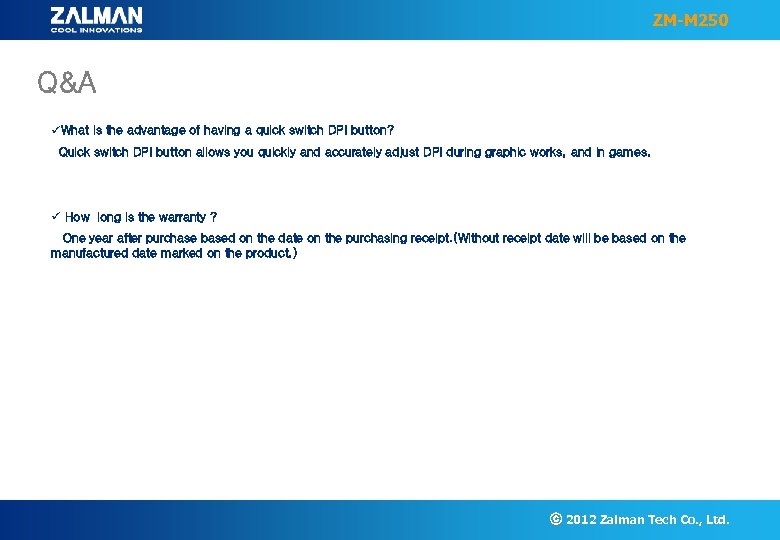 ZALMAN
COOL INNOVATIONS

ZM-M250

Q&A

✓What is the advantage of having a quick switch DPI button?

Quick switch DPI button allows you quickly and accurately adjust DPI during graphic works, and in games.

✓ How long is the warranty ?

One year after purchase based on the date on the purchasing receipt.(Without receipt date will be based on the manufactured date marked on the product.)

© 2012 Zalman Tech Co., Ltd.